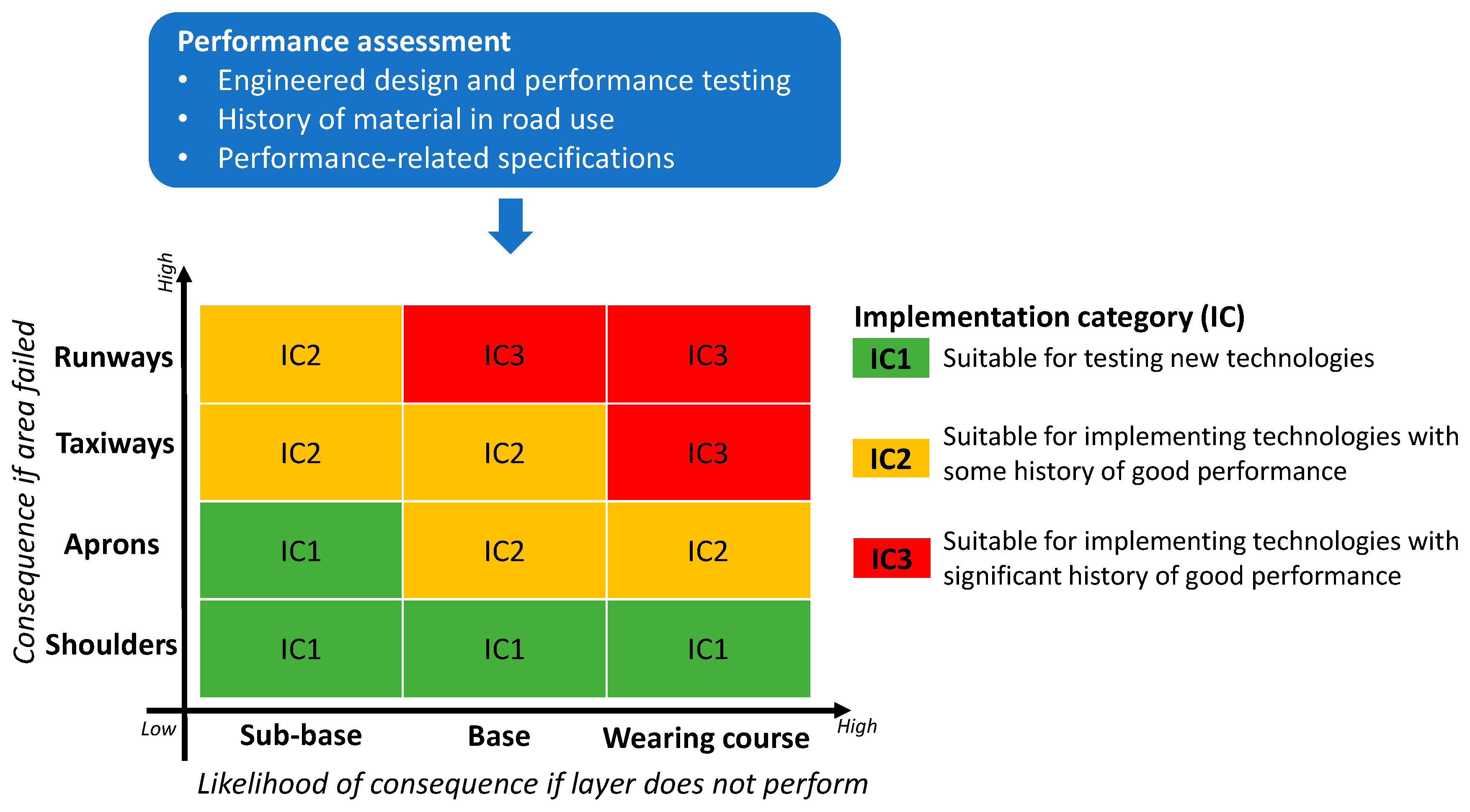 Performance assessment
• Engineered design and performance testing
• History of material in road use
• Performance-related specifications

High

Consequence if area failed

| | Sub-base | Base | Wearing course |
|---|---|---|---|
| Runways | IC2 | IC3 | IC3 |
| Taxiways | IC2 | IC2 | IC3 |
| Aprons | IC1 | IC2 | IC2 |
| Shoulders | IC1 | IC1 | IC1 |

Low

High

Likelihood of consequence if layer does not perform

Implementation category (IC)
IC1 Suitable for testing new technologies
IC2 Suitable for implementing technologies with some history of good performance
IC3 Suitable for implementing technologies with significant history of good performance